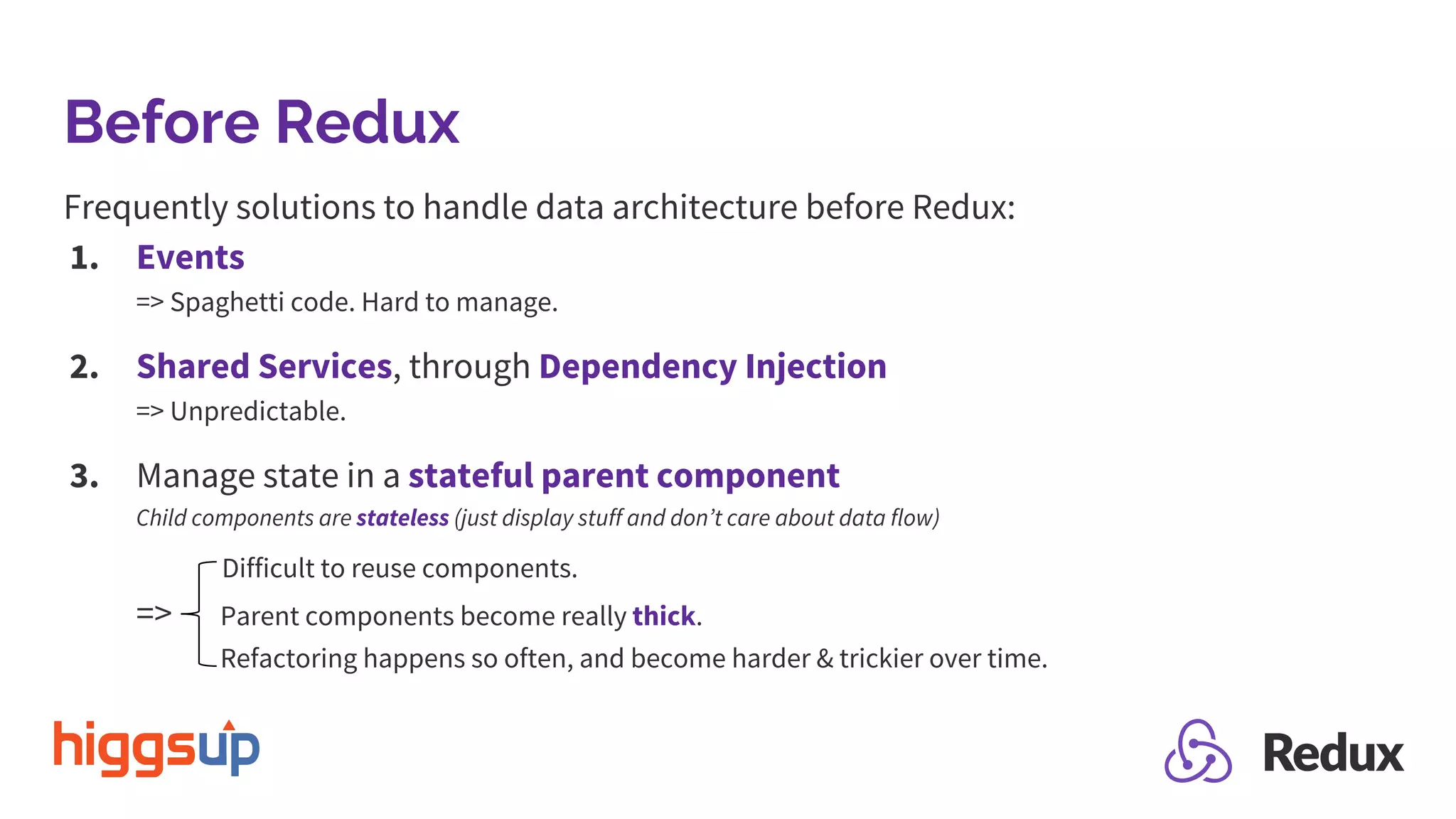 Before Redux

Frequently solutions to handle data architecture before Redux:

1. Events
=> Spaghetti code. Hard to manage.

2. Shared Services, through Dependency Injection
=> Unpredictable.

3. Manage state in a stateful parent component
Child components are stateless (just display stuff and don't care about data flow)

=> Difficult to reuse components.
Parent components become really thick.
Refactoring happens so often, and become harder & trickier over time.

higgsup

Redux